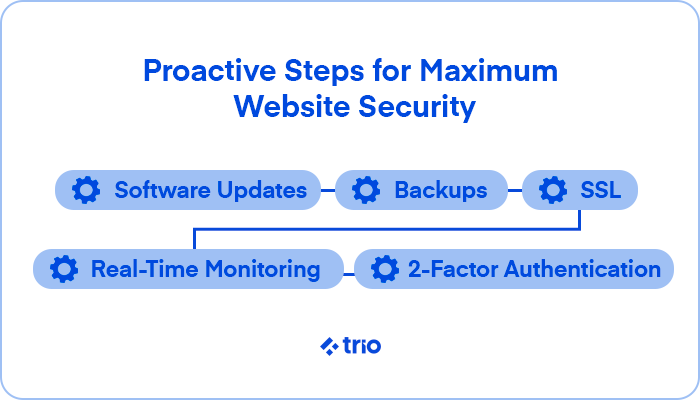 Proactive Steps for Maximum Website Security

Software Updates

Backups

SSL

Real-Time Monitoring

2-Factor Authentication

trio